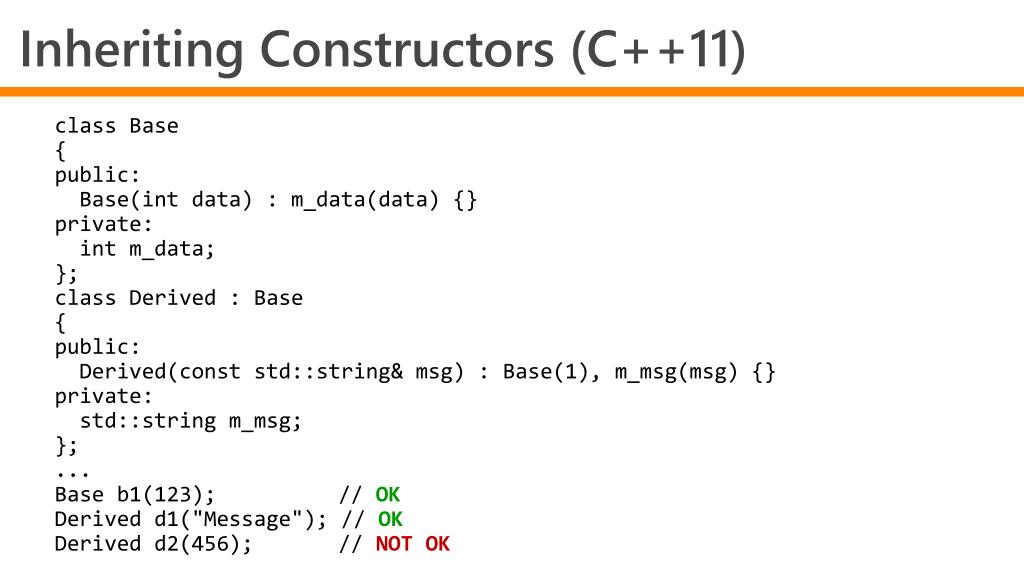 Inheriting Constructors (C++11)

class Base
{
public:
  Base(int data) : m_data(data) {}
private:
  int m_data;
};
class Derived : Base
{
public:
  Derived(const std::string& msg) : Base(1), m_msg(msg) {}
private:
  std::string m_msg;
};
...
Base b1(123);          // OK
Derived d1("Message"); // OK
Derived d2(456);       // NOT OK